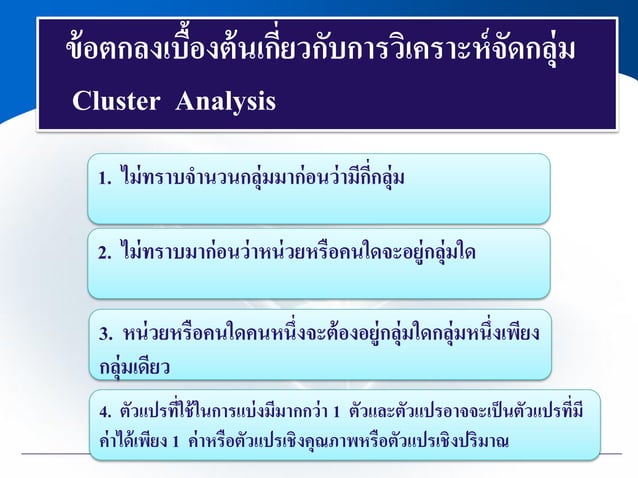 ข้อตกลงเบื้องต้นเกี่ยวกับการวิเคราะห์จัดกลุ่ม Cluster Analysis

1. ไม่ทราบจำนวนกลุ่มมาก่อนว่ามีกี่กลุ่ม

2. ไม่ทราบมาก่อนว่าหน่วยหรือคนใดจะอยู่กลุ่มใด

3. หน่วยหรือคนใดคนหนึ่งจะต้องอยู่กลุ่มใดกลุ่มหนึ่งเพียงกลุ่มเดียว

4. ตัวแปรที่ใช้ในการแบ่งมีมากกว่า 1 ตัวและตัวแปรอาจจะเป็นตัวแปรที่มีค่าได้เพียง 1 ค่าหรือตัวแปรเชิงคุณภาพหรือตัวแปรเชิงปริมาณ